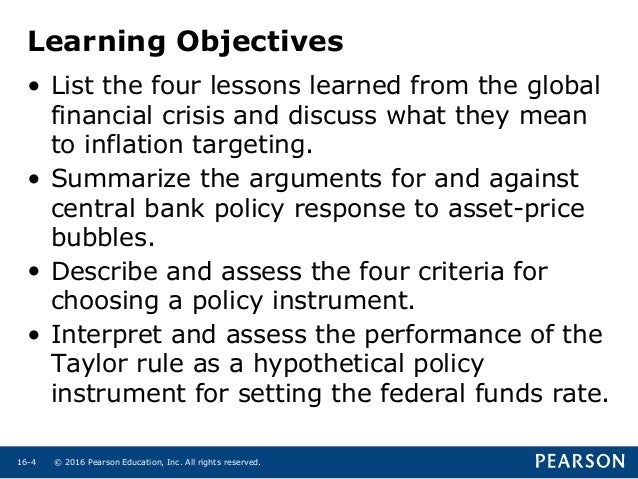 Learning Objectives

• List the four lessons learned from the global financial crisis and discuss what they mean to inflation targeting.
• Summarize the arguments for and against central bank policy response to asset-price bubbles.
• Describe and assess the four criteria for choosing a policy instrument.
• Interpret and assess the performance of the Taylor rule as a hypothetical policy instrument for setting the federal funds rate.

16-4 © 2016 Pearson Education, Inc. All rights reserved.

PEARSON